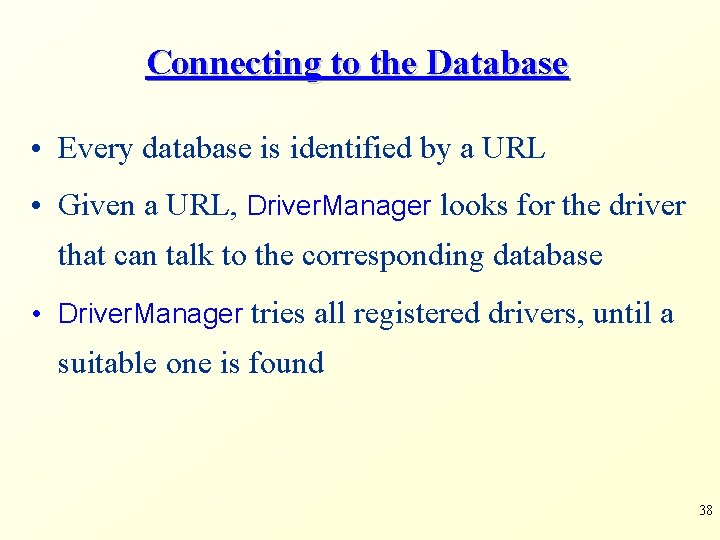 Connecting to the Database

• Every database is identified by a URL

• Given a URL, DriverManager looks for the driver that can talk to the corresponding database

• DriverManager tries all registered drivers, until a suitable one is found

38